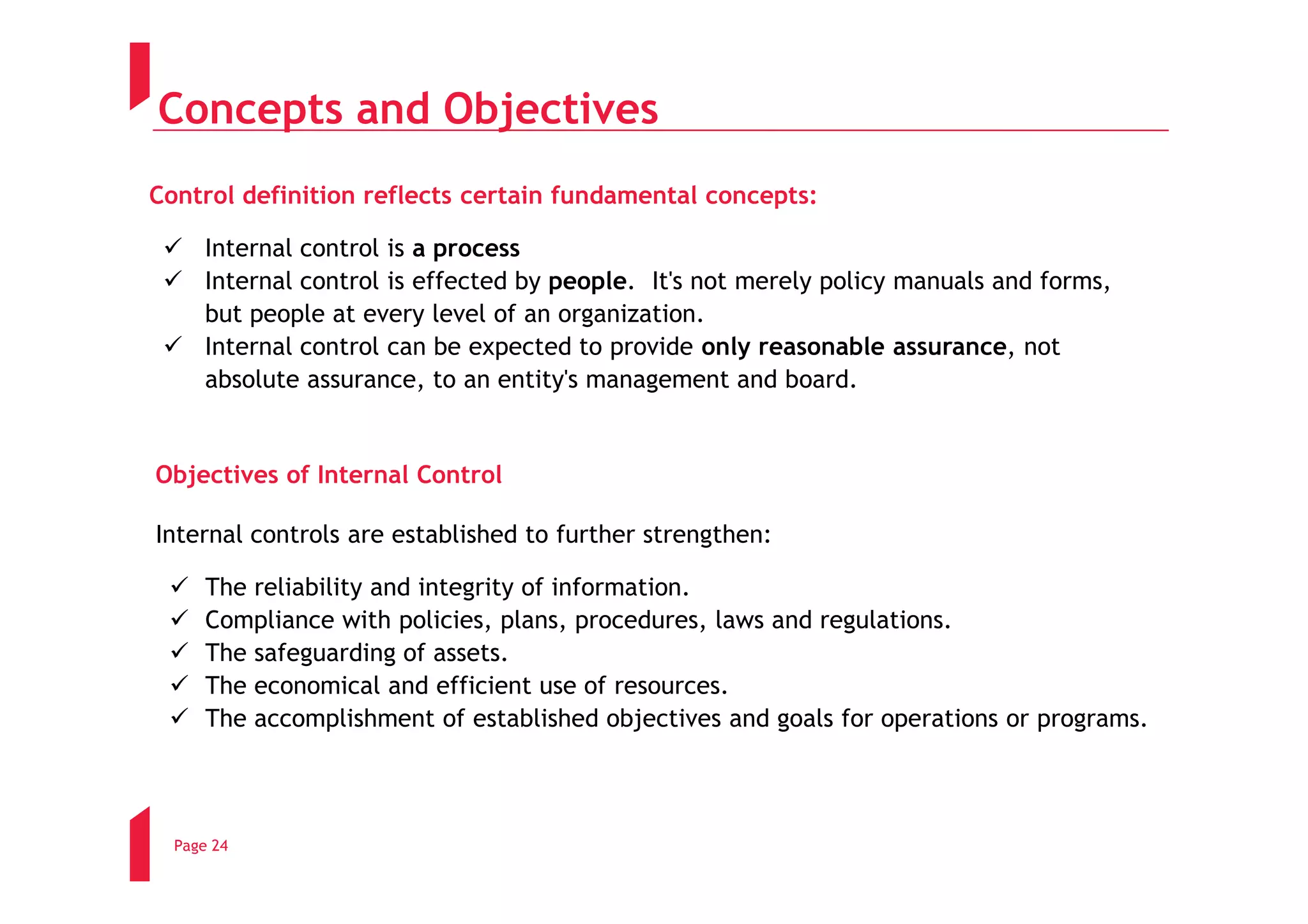 Concepts and Objectives

Control definition reflects certain fundamental concepts:

✓ Internal control is a process
✓ Internal control is effected by people. It's not merely policy manuals and forms, but people at every level of an organization.
✓ Internal control can be expected to provide only reasonable assurance, not absolute assurance, to an entity's management and board.

Objectives of Internal Control

Internal controls are established to further strengthen:

✓ The reliability and integrity of information.
✓ Compliance with policies, plans, procedures, laws and regulations.
✓ The safeguarding of assets.
✓ The economical and efficient use of resources.
✓ The accomplishment of established objectives and goals for operations or programs.

Page 24